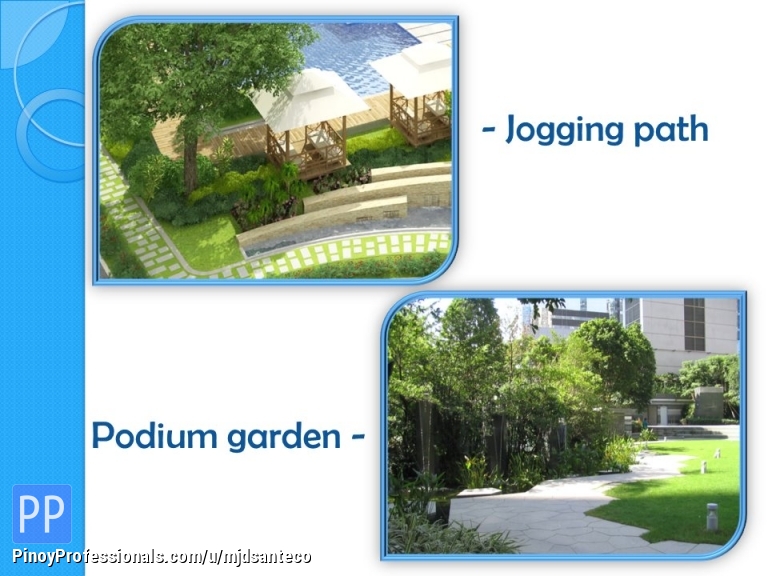 - Jogging path

Podium garden -

PP

PinoyProfessionals.com/u/mjdsanteco